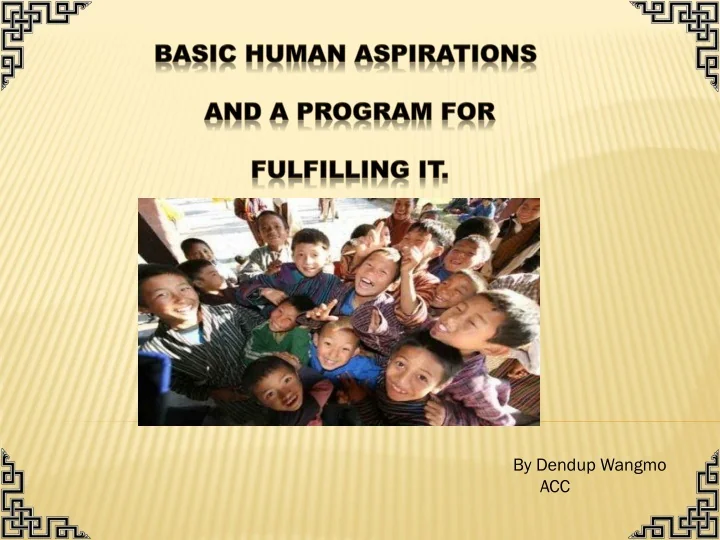 BASIC HUMAN ASPIRATIONS

AND A PROGRAM FOR

FULFILLING IT.

By Dendup Wangmo
ACC